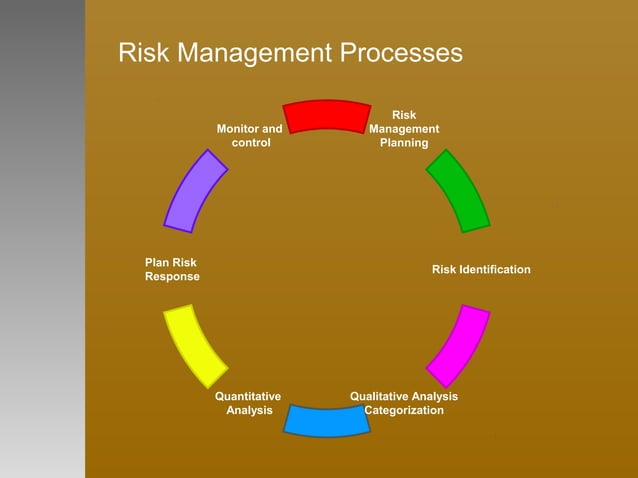 Risk Management Processes

Risk Management Planning

Risk Identification

Qualitative Analysis Categorization

Quantitative Analysis

Plan Risk Response

Monitor and control